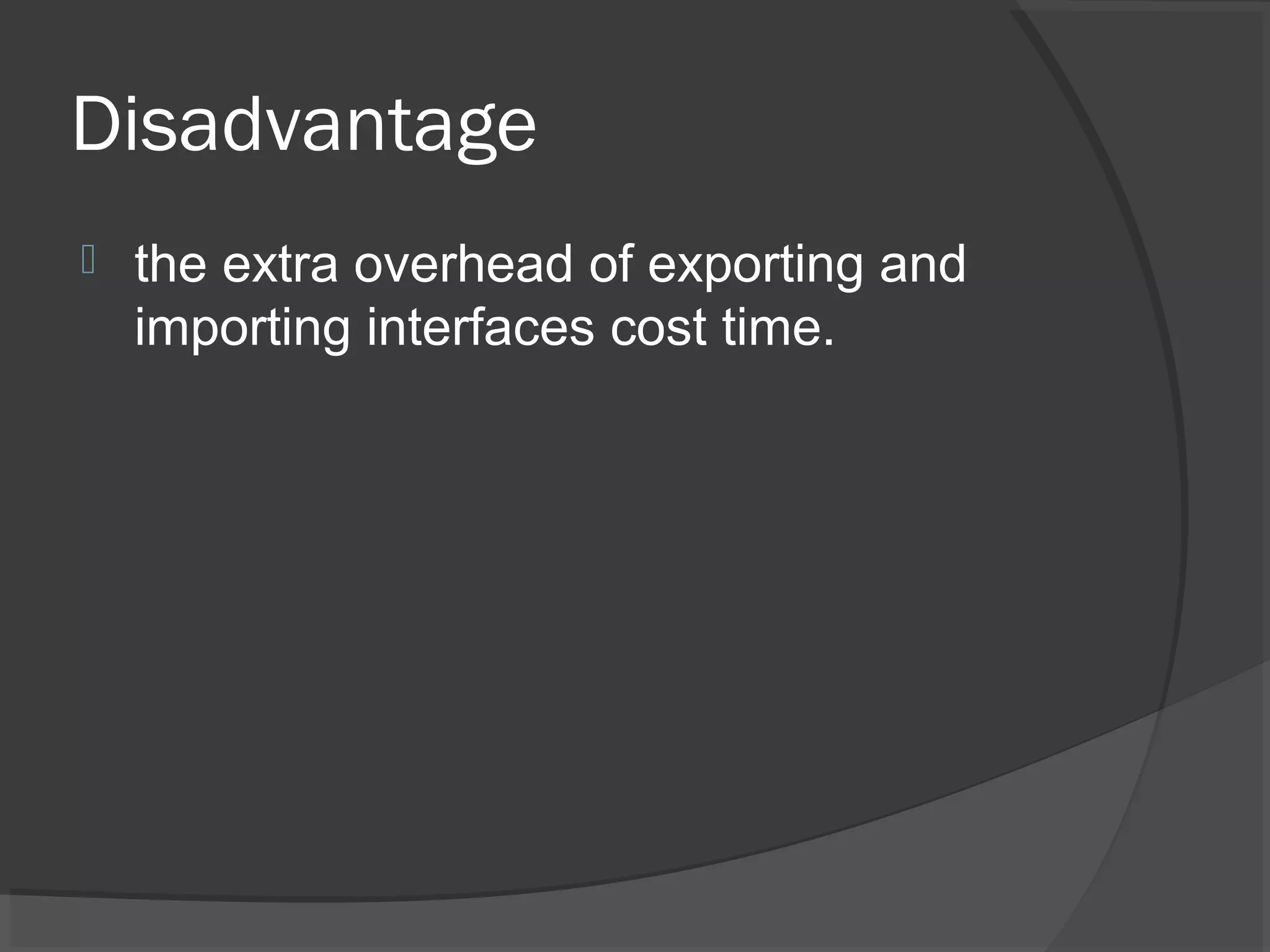 Disadvantage

the extra overhead of exporting and importing interfaces cost time.